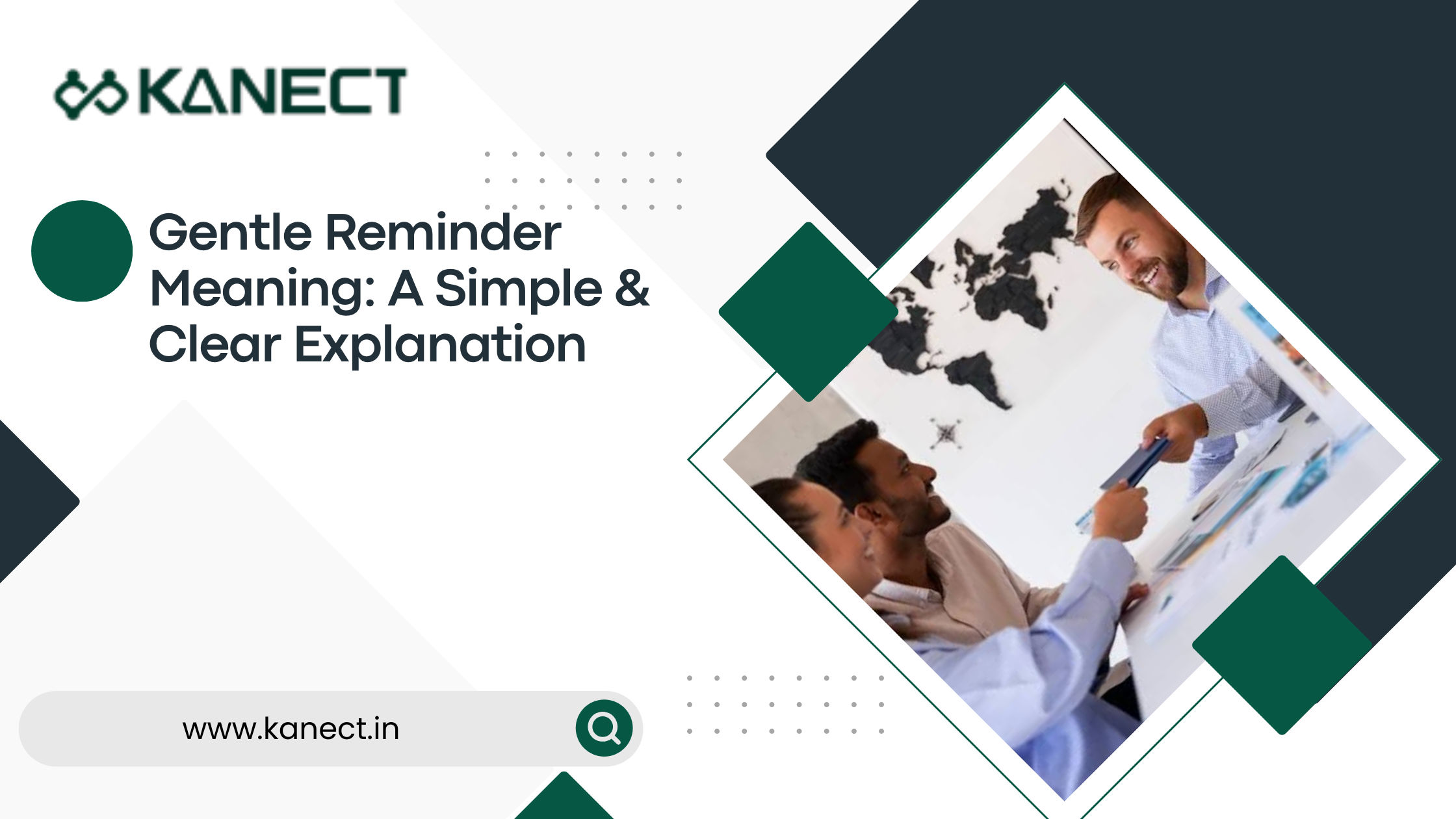 KANECT

Gentle Reminder Meaning: A Simple & Clear Explanation

www.kanect.in